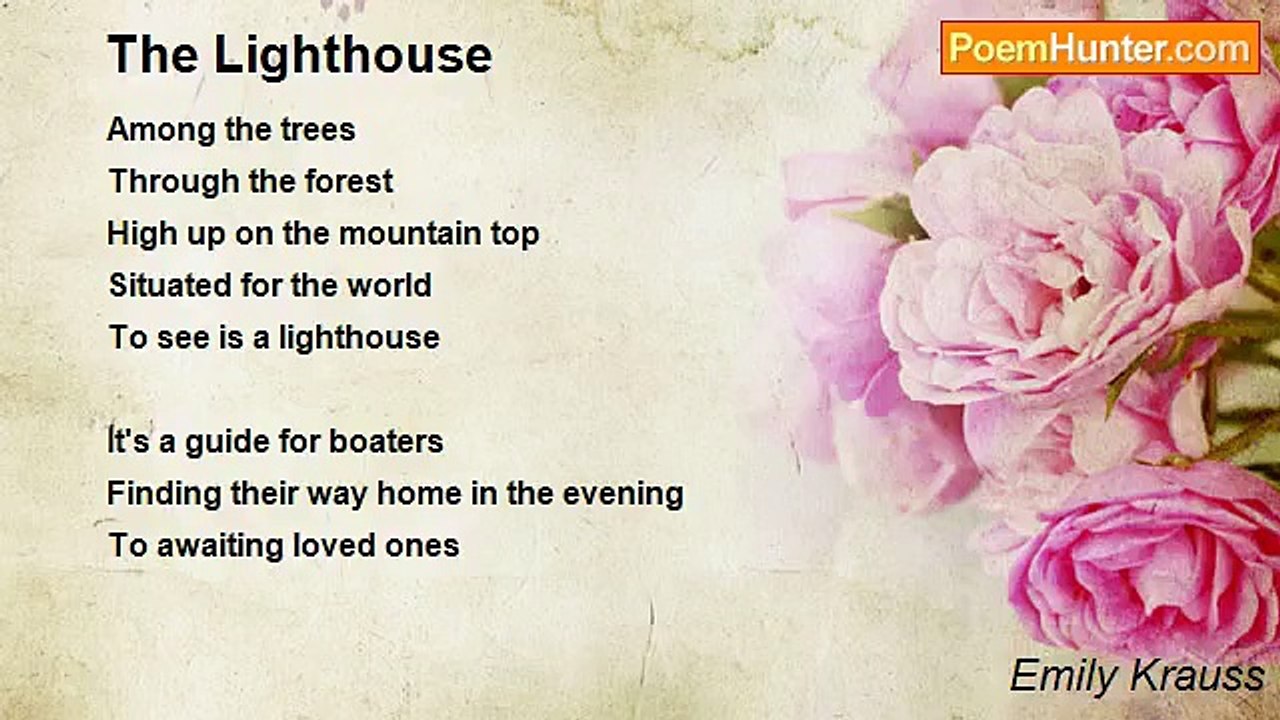 The Lighthouse

PoemHunter.com

Among the trees
Through the forest
High up on the mountain top
Situated for the world
To see is a lighthouse

It's a guide for boaters
Finding their way home in the evening
To awaiting loved ones

Emily Krauss